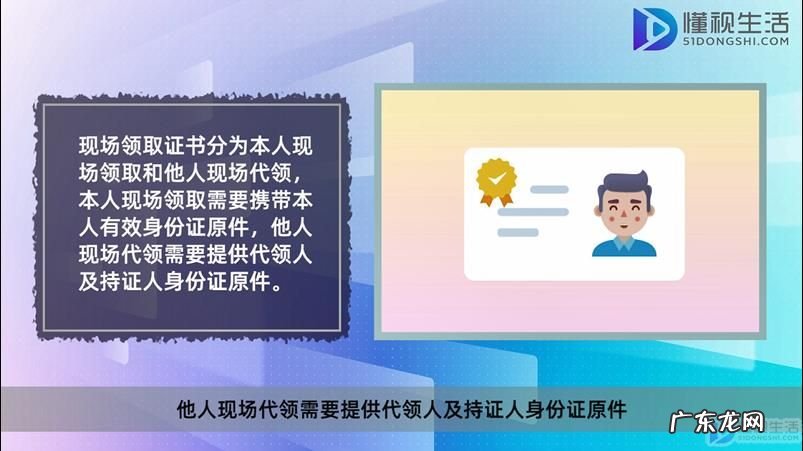 懂视生活
51DONGSHI.COM

现场领取证书分为本人现场领取和他人现场代领，本人现场领取需要携带本人有效身份证原件，他人现场代领需要提供代领人及持证人身份证原件。

他人现场代领需要提供代领人及持证人身份证原件

广东龙网